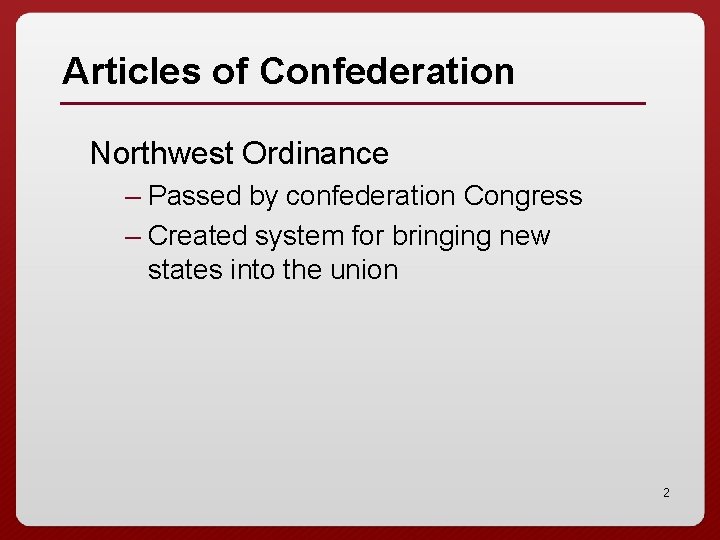 Articles of Confederation

Northwest Ordinance

– Passed by confederation Congress

– Created system for bringing new states into the union

2